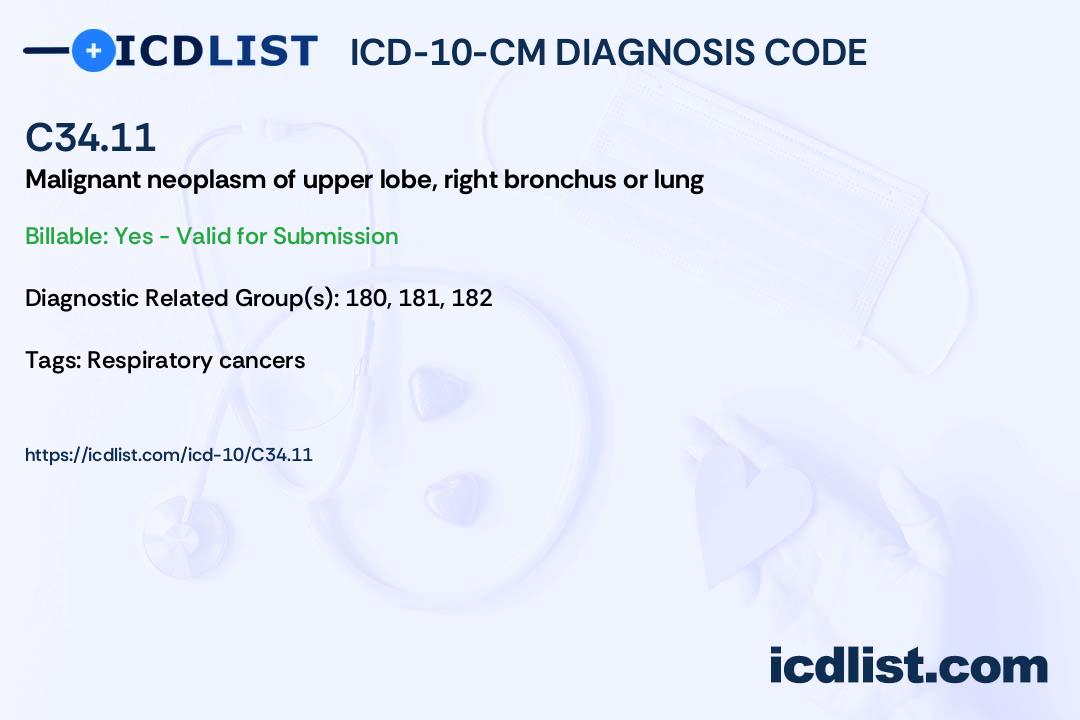 ICDLIST ICD-10-CM DIAGNOSIS CODE

C34.11

Malignant neoplasm of upper lobe, right bronchus or lung

Billable: Yes - Valid for Submission

Diagnostic Related Group(s): 180, 181, 182

Tags: Respiratory cancers

https://icdlist.com/icd-10/C34.11

icdlist.com